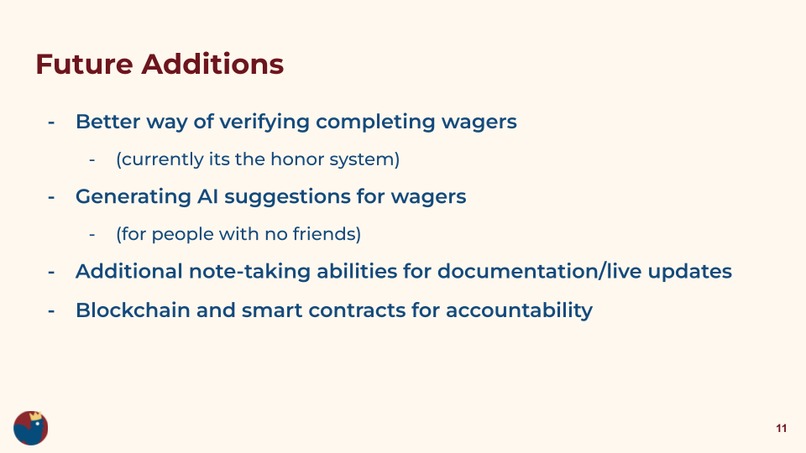 Future Additions

- Better way of verifying completing wagers
  - (currently its the honor system)
- Generating AI suggestions for wagers
  - (for people with no friends)
- Additional note-taking abilities for documentation/live updates
- Blockchain and smart contracts for accountability

11